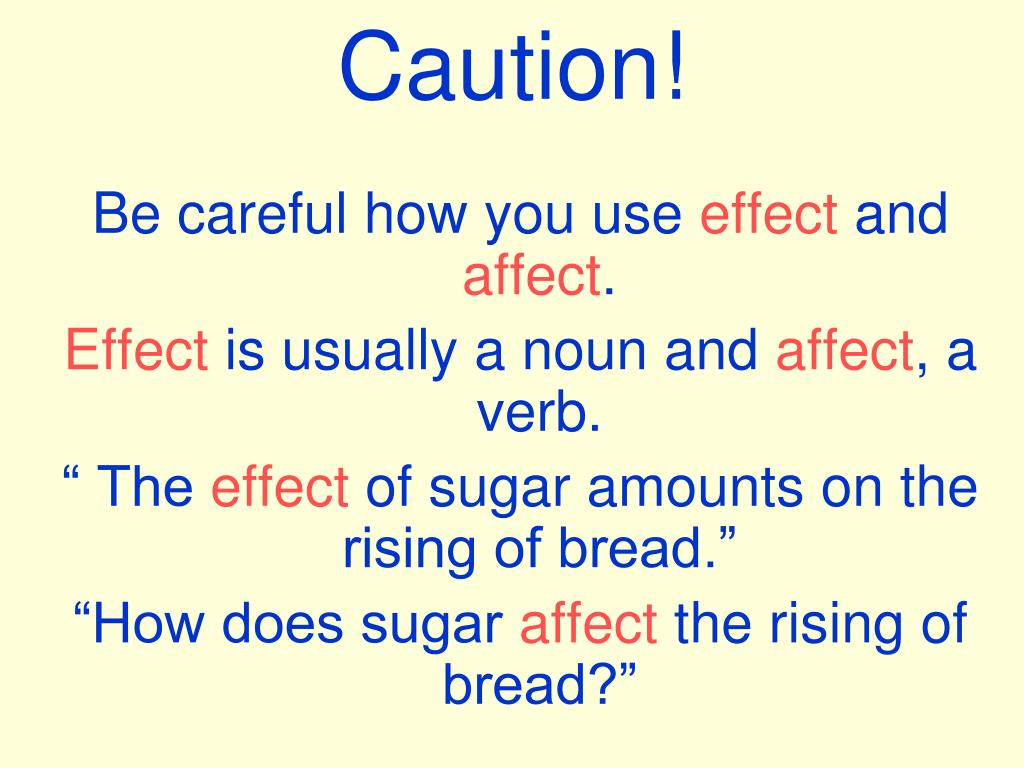 Caution!

Be careful how you use effect and affect.

Effect is usually a noun and affect, a verb.

“ The effect of sugar amounts on the rising of bread.”

“How does sugar affect the rising of bread?”